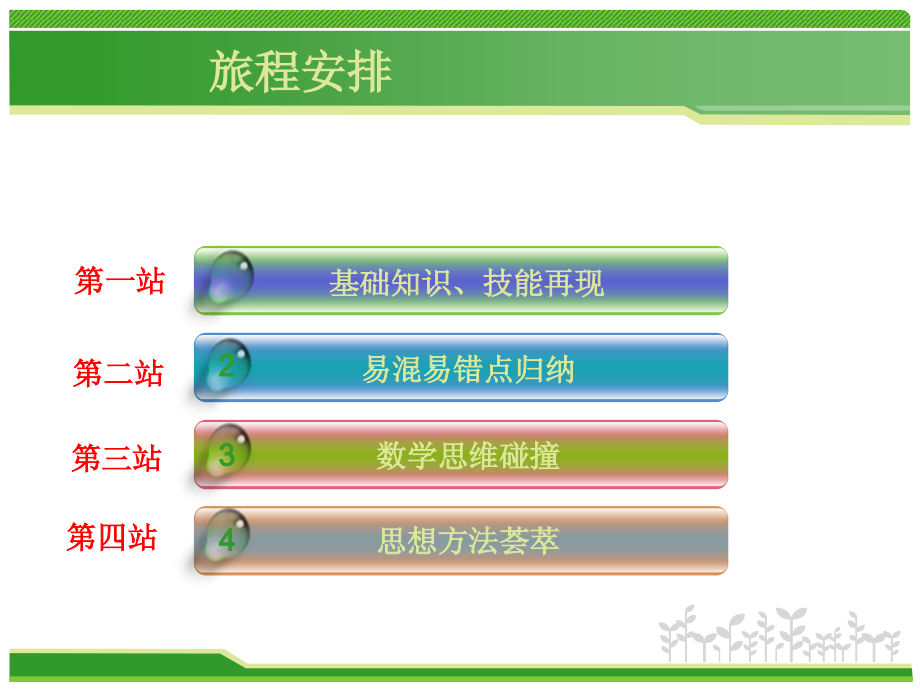 旅程安排

第一站 基础知识、技能再现

第二站 2 易混易错点归纳

第三站 3 数学思维碰撞

第四站 4 思想方法荟萃